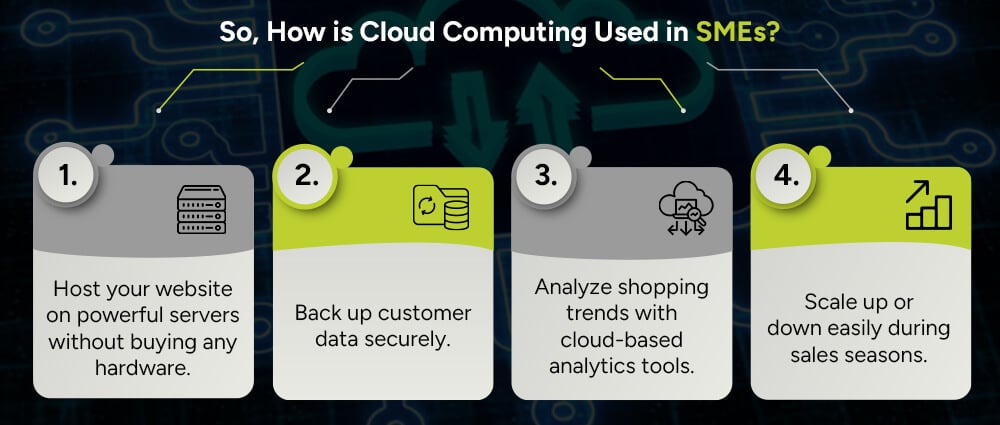 So, How is Cloud Computing Used in SMEs?

1.

Host your website on powerful servers without buying any hardware.

2.

Back up customer data securely.

3.

Analyze shopping trends with cloud-based analytics tools.

4.

Scale up or down easily during sales seasons.